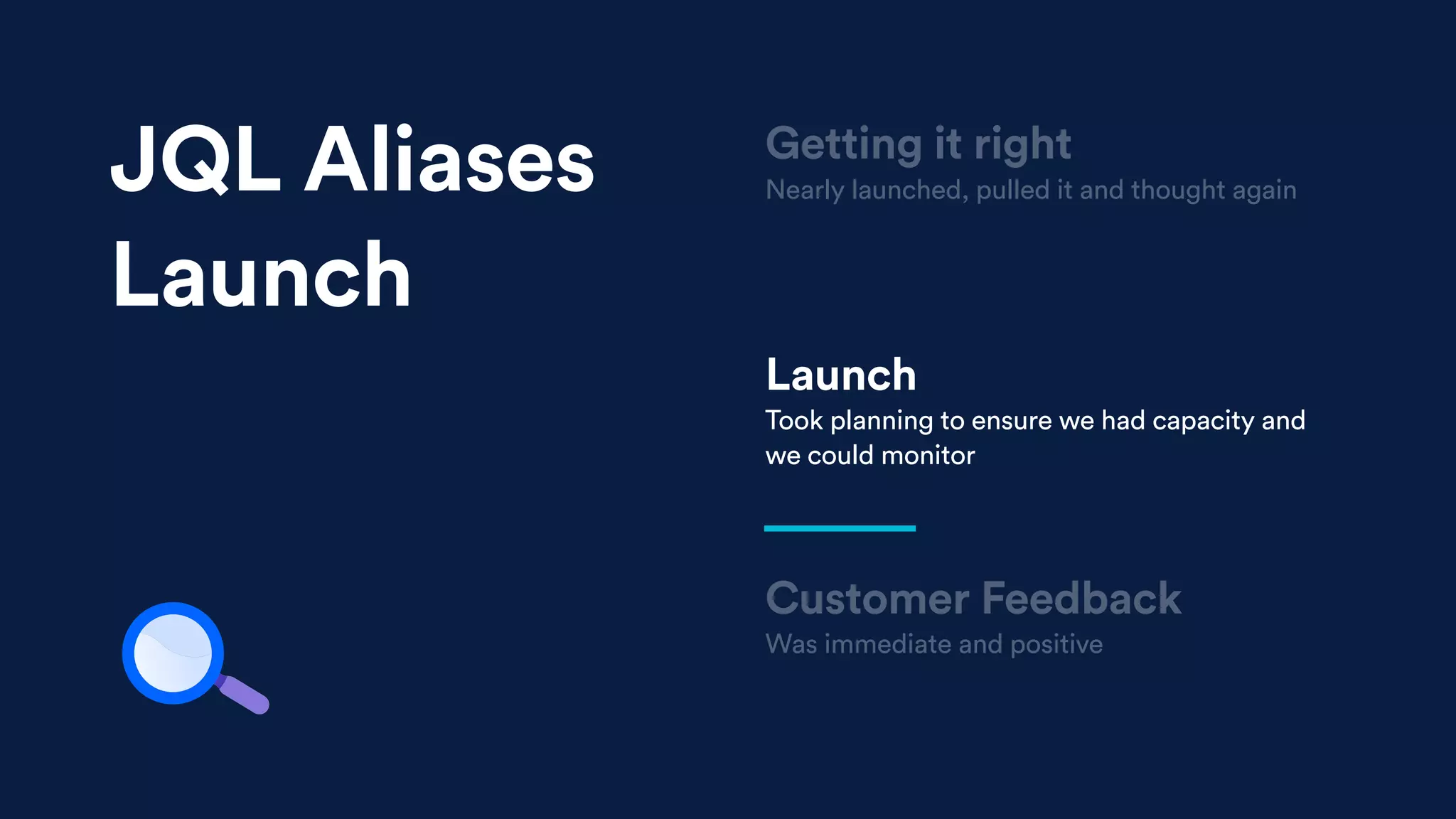 JQL Aliases Launch

Getting it right
Nearly launched, pulled it and thought again

Launch
Took planning to ensure we had capacity and we could monitor

Customer Feedback
Was immediate and positive